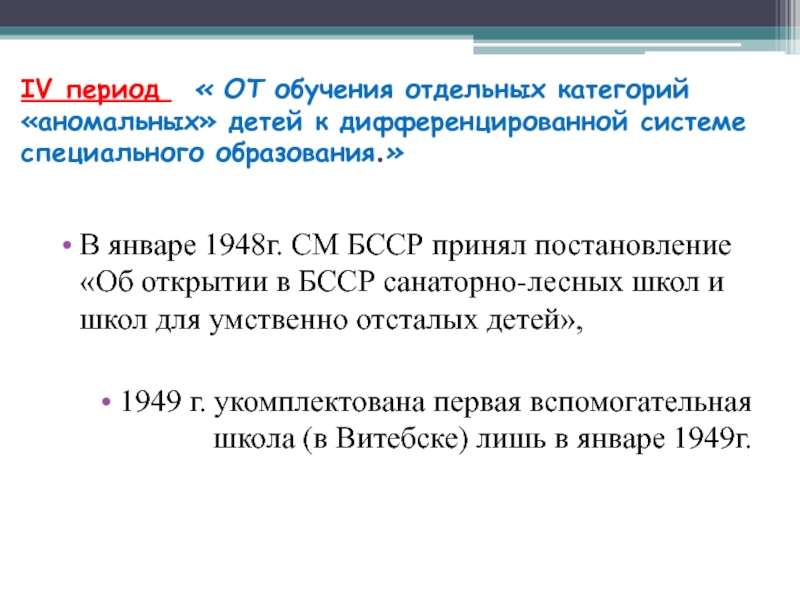 IV период « ОТ обучения отдельных категорий «аномальных» детей к дифференцированной системе специального образования.»

• В январе 1948г. СМ БССР принял постановление «Об открытии в БССР санаторно-лесных школ и школ для умственно отсталых детей»,

• 1949 г. укомплектована первая вспомогательная школа (в Витебске) лишь в январе 1949г.